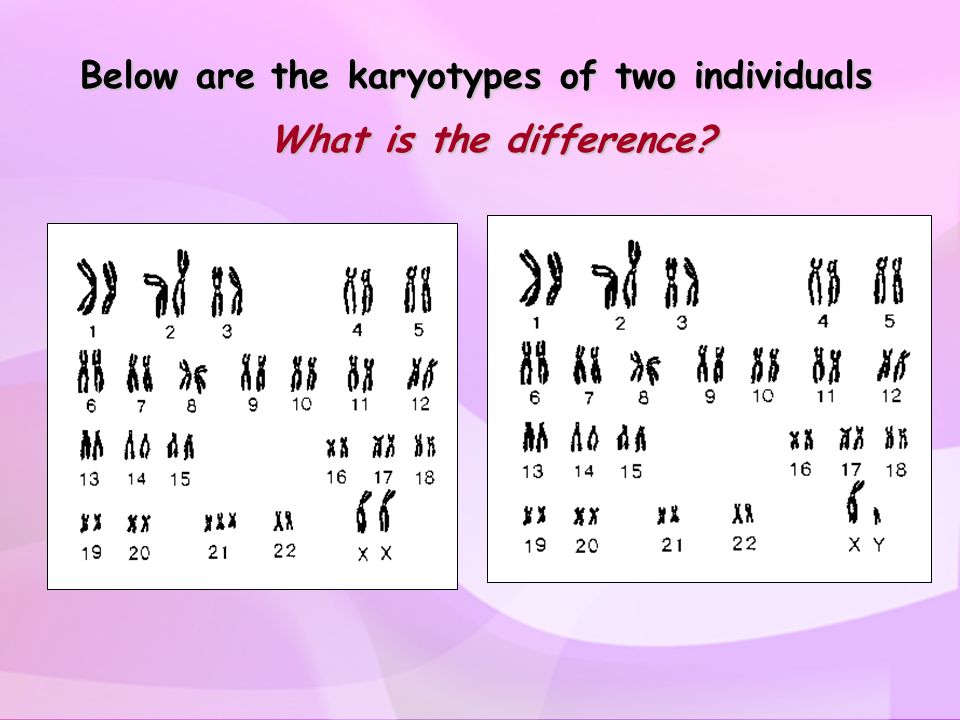 Below are the karyotypes of two individuals

What is the difference?

1 2 3 4 5
6 7 8 9 10 11 12
13 14 15 16 17 18
19 20 21 22 X X

1 2 3 4 5
6 7 8 9 10 11 12
13 14 15 16 17 18
19 20 21 22 X Y